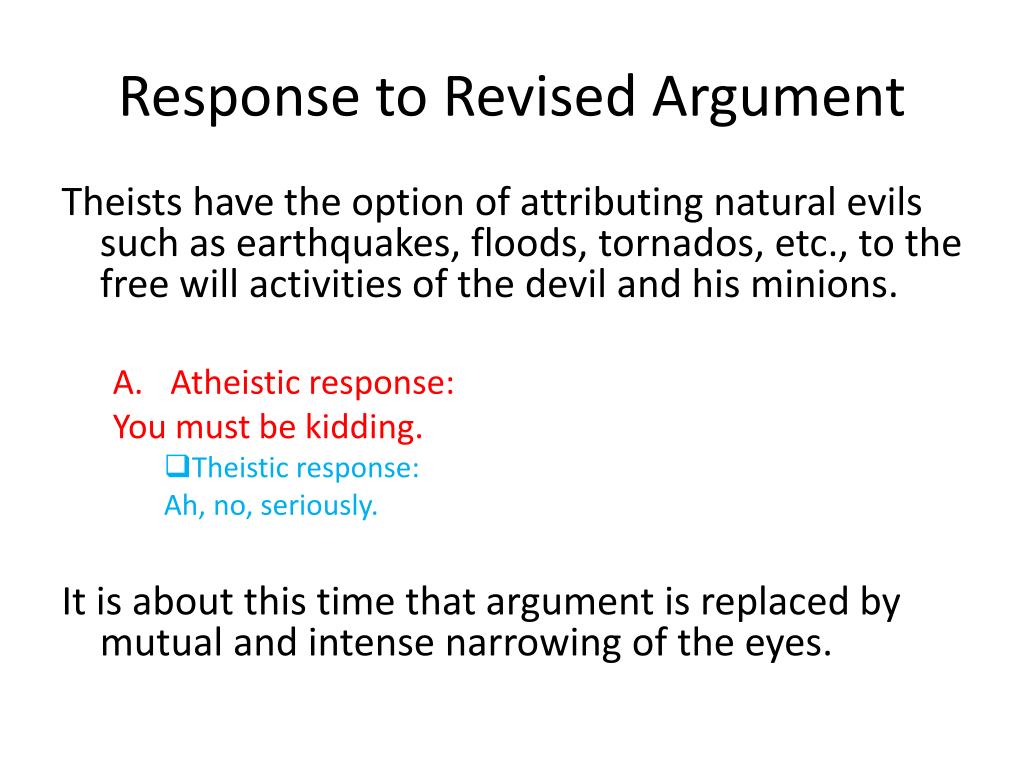 Response to Revised Argument

Theists have the option of attributing natural evils such as earthquakes, floods, tornados, etc., to the free will activities of the devil and his minions.

A. Atheistic response:
You must be kidding.

❑Theistic response:
Ah, no, seriously.

It is about this time that argument is replaced by mutual and intense narrowing of the eyes.